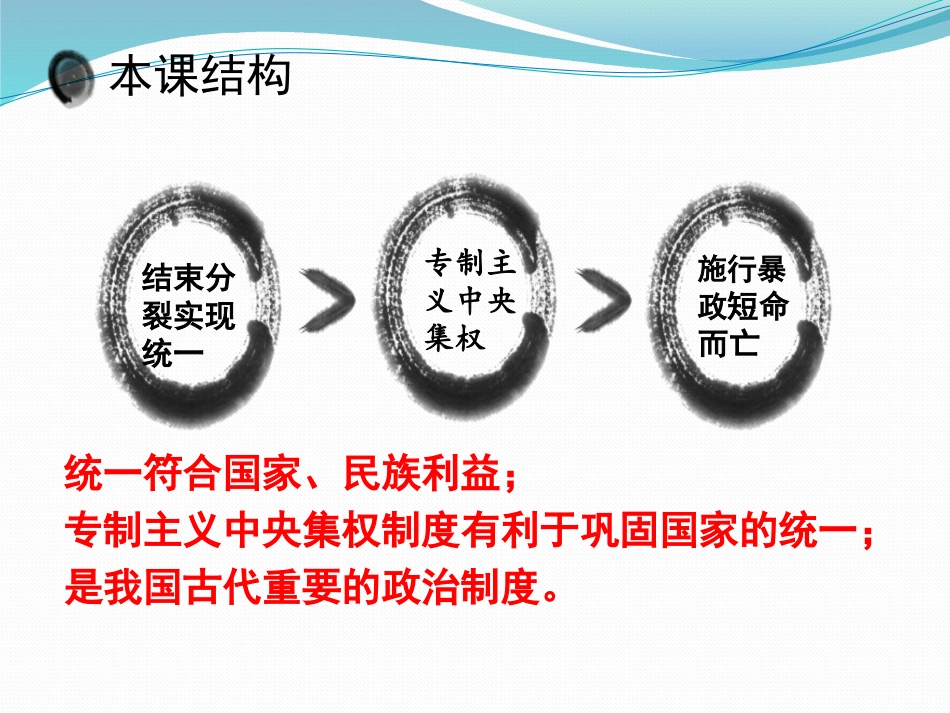 本课结构

结束分裂实现统一

专制主义中央集权

施行暴政短命而亡

统一符合国家、民族利益；
专制主义中央集权制度有利于巩固国家的统一；
是我国古代重要的政治制度。